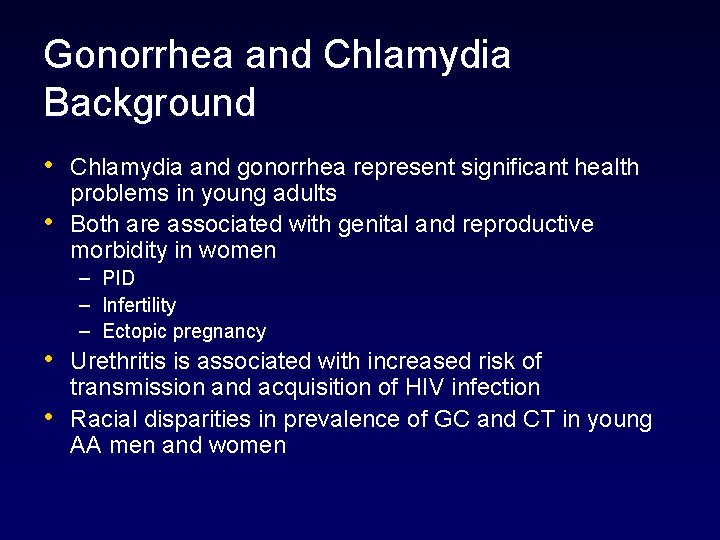 Gonorrhea and Chlamydia Background

• Chlamydia and gonorrhea represent significant health problems in young adults
• Both are associated with genital and reproductive morbidity in women
  – PID
  – Infertility
  – Ectopic pregnancy
• Urethritis is associated with increased risk of transmission and acquisition of HIV infection
• Racial disparities in prevalence of GC and CT in young AA men and women